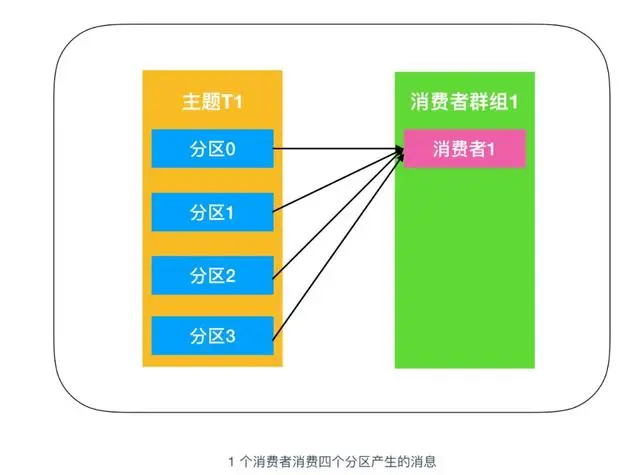 主题T1

分区0

分区1

分区2

分区3

消费者群组1

消费者1

1 个消费者消费四个分区产生的消息